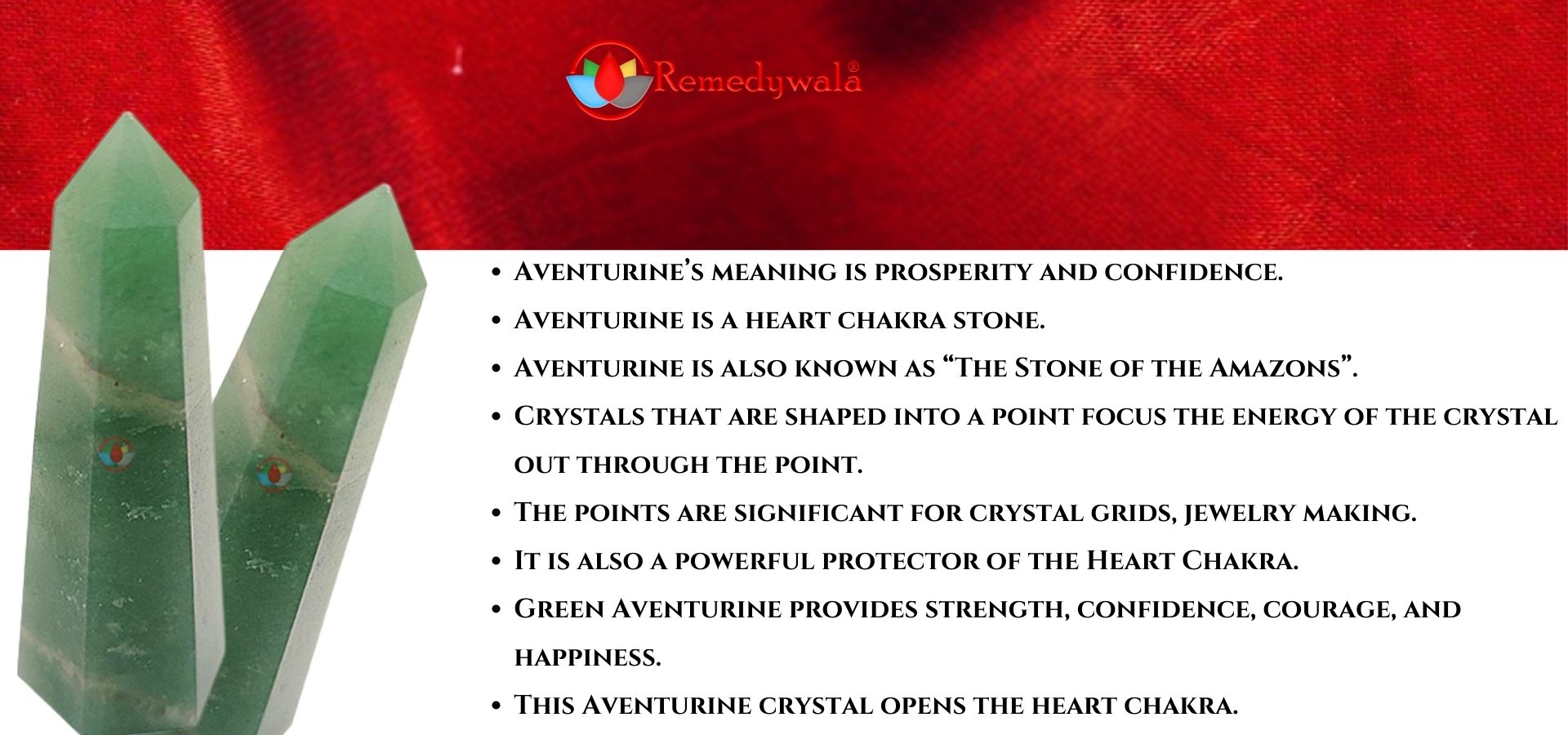 Remedywala®

- Aventurine's meaning is prosperity and confidence.
- Aventurine is a heart chakra stone.
- Aventurine is also known as "The Stone of the Amazons".
- Crystals that are shaped into a point focus the energy of the crystal out through the point.
- The points are significant for crystal grids, jewelry making.
- It is also a powerful protector of the Heart Chakra.
- Green Aventurine provides strength, confidence, courage, and happiness.
- This Aventurine crystal opens the heart chakra.